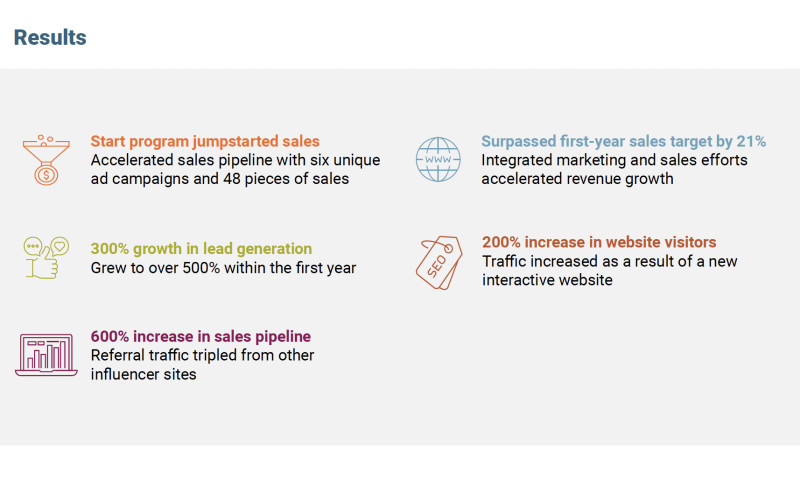 Results

$ 

Start program jumpstarted sales
Accelerated sales pipeline with six unique ad campaigns and 48 pieces of sales

300% growth in lead generation
Grew to over 500% within the first year

600% increase in sales pipeline
Referral traffic tripled from other influencer sites

WWW

Surpassed first-year sales target by 21%
Integrated marketing and sales efforts accelerated revenue growth

SEO

200% increase in website visitors
Traffic increased as a result of a new interactive website